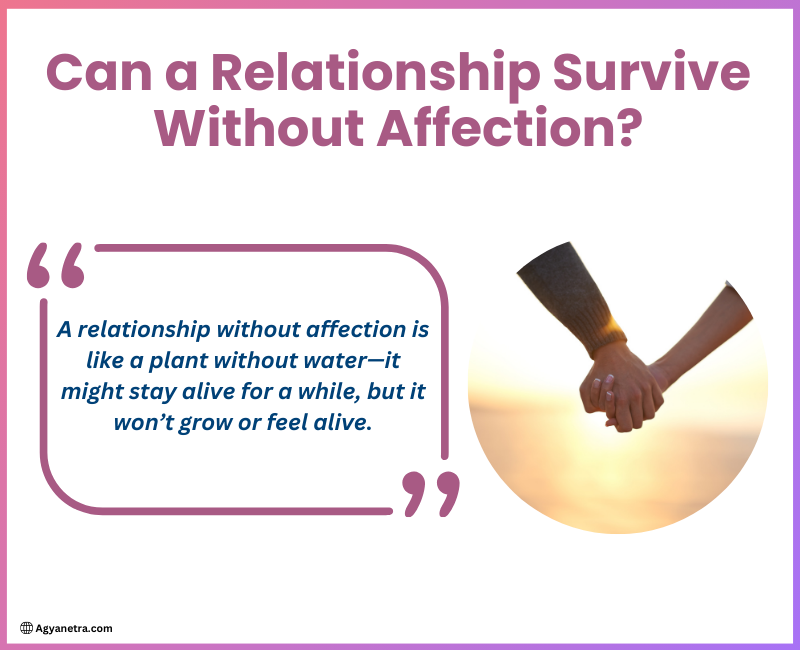 Can a Relationship Survive Without Affection?

“

A relationship without affection is like a plant without water—it might stay alive for a while, but it won’t grow or feel alive.

”

Agyanetra.com